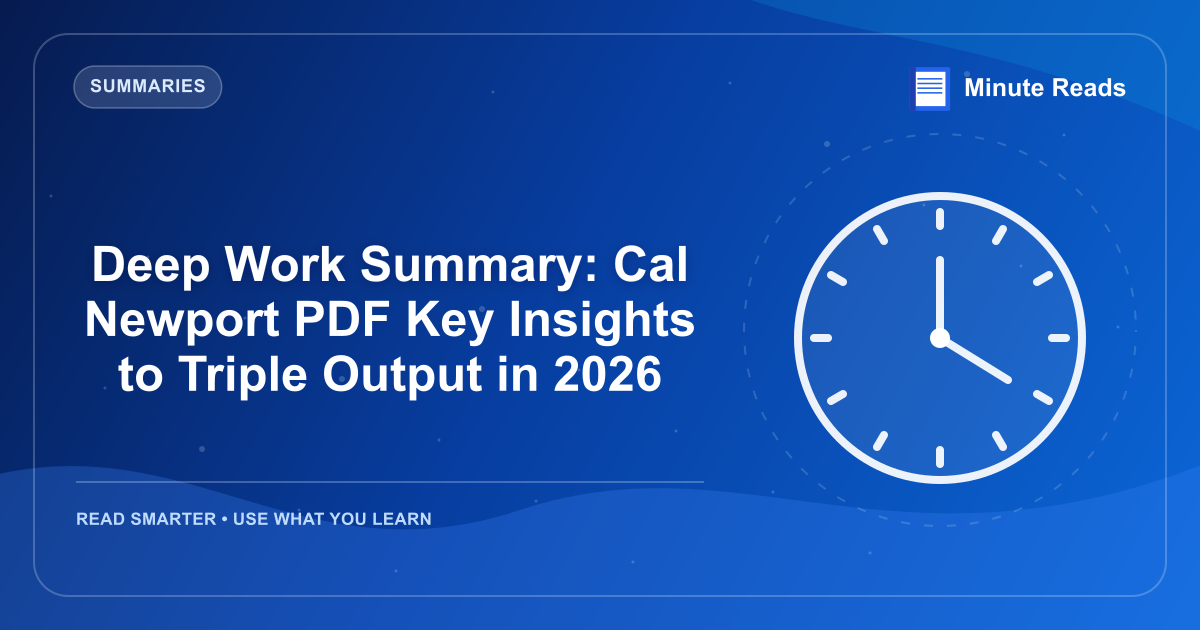 SUMMARIES

Minute Reads

Deep Work Summary: Cal Newport PDF Key Insights to Triple Output in 2026

READ SMARTER • USE WHAT YOU LEARN